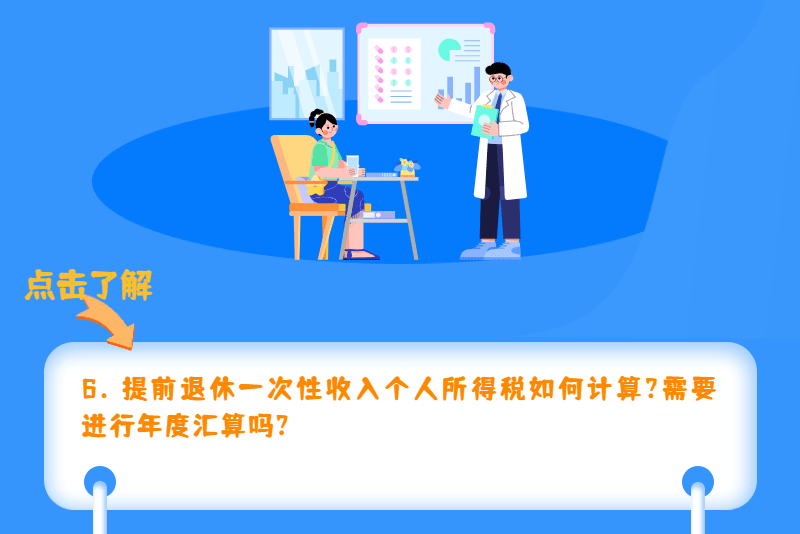 点击了解

6. 提前退休一次性收入个人所得税如何计算?需要进行年度汇算吗?